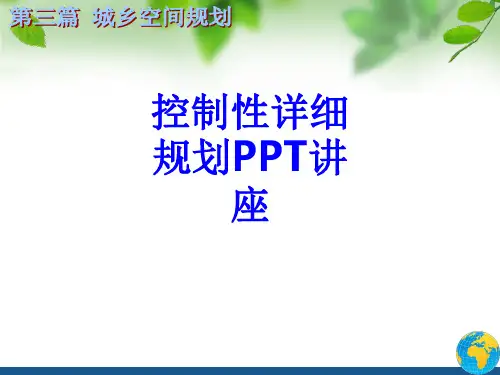 第三篇 城乡空间规划

控制性详细规划PPT讲座